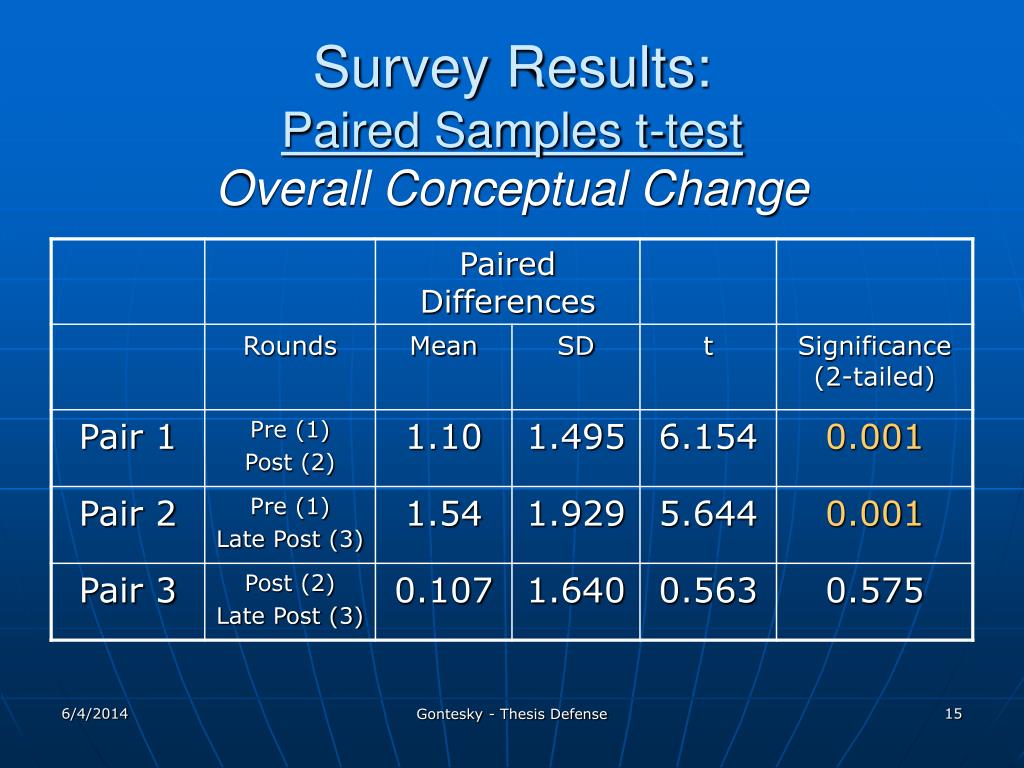 Survey Results:
Paired Samples t-test
Overall Conceptual Change

| | | Paired Differences | | | |
|---|---|---|---|---|---|
| | Rounds | Mean | SD | t | Significance (2-tailed) |
| Pair 1 | Pre (1) Post (2) | 1.10 | 1.495 | 6.154 | 0.001 |
| Pair 2 | Pre (1) Late Post (3) | 1.54 | 1.929 | 5.644 | 0.001 |
| Pair 3 | Post (2) Late Post (3) | 0.107 | 1.640 | 0.563 | 0.575 |

6/4/2014
Gontesky - Thesis Defense
15